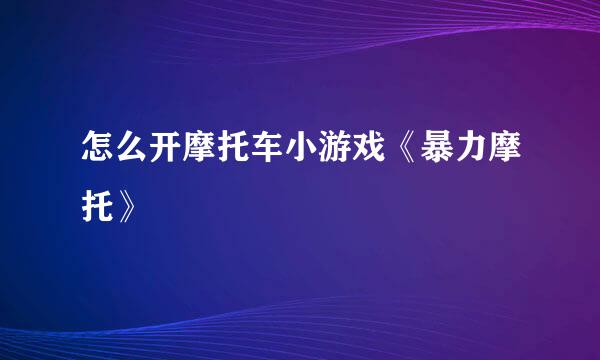 怎么开摩托车小游戏《暴力摩托》